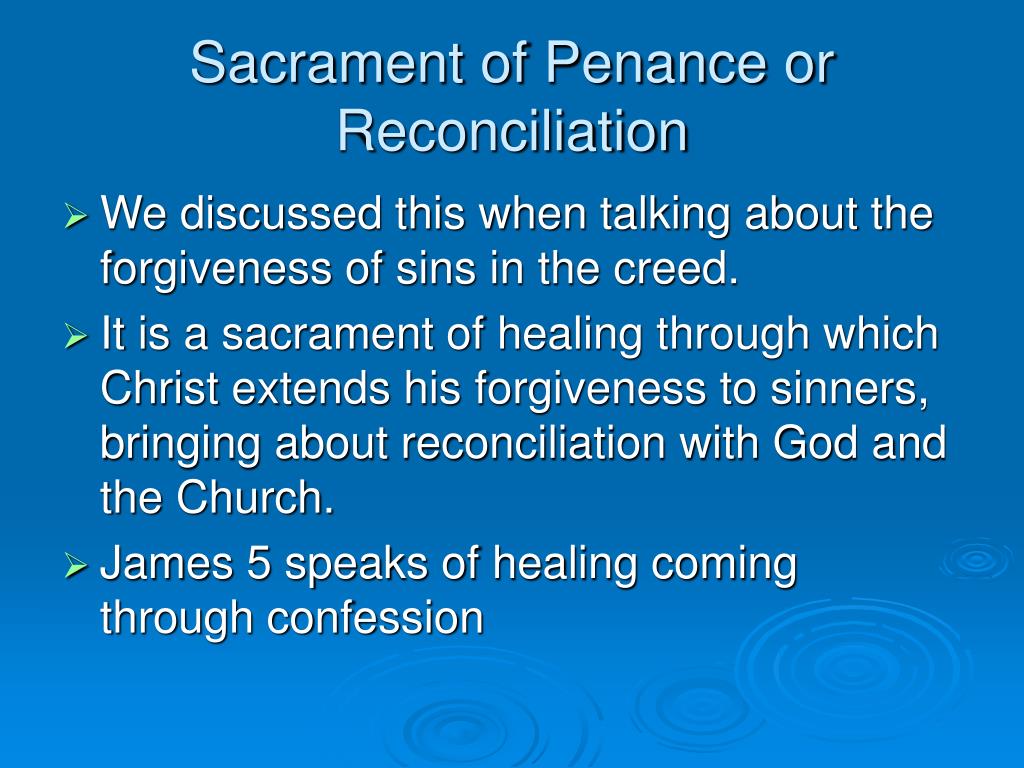 Sacrament of Penance or Reconciliation

➢ We discussed this when talking about the forgiveness of sins in the creed.

➢ It is a sacrament of healing through which Christ extends his forgiveness to sinners, bringing about reconciliation with God and the Church.

➢ James 5 speaks of healing coming through confession